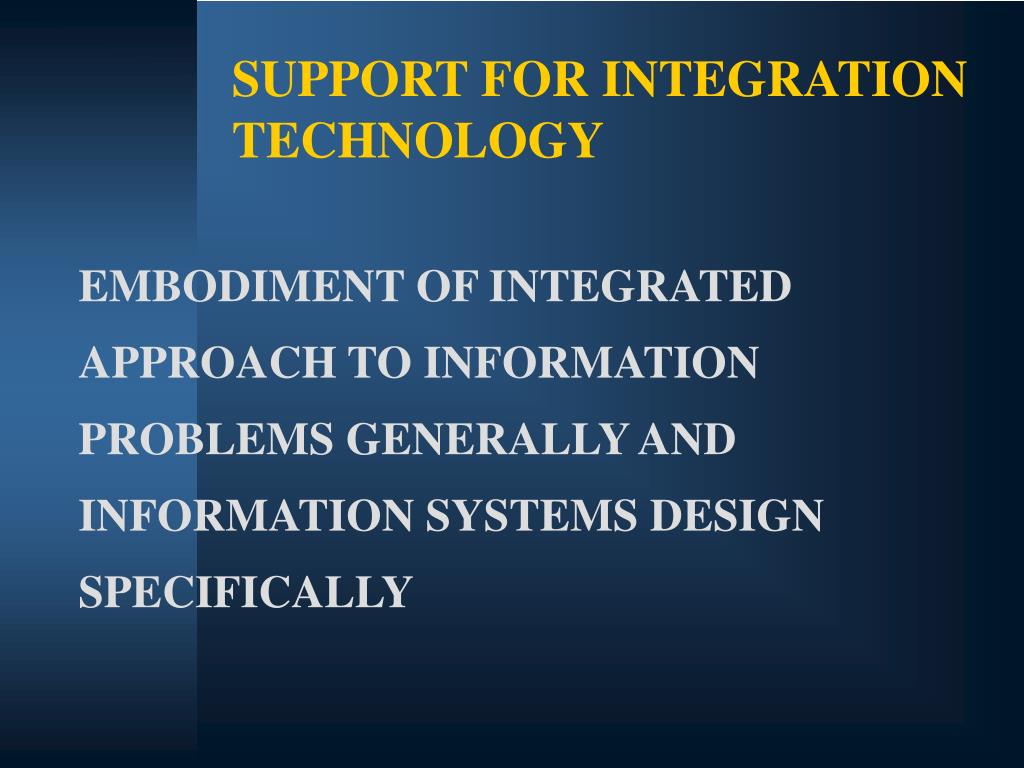 SUPPORT FOR INTEGRATION TECHNOLOGY

EMBODIMENT OF INTEGRATED APPROACH TO INFORMATION PROBLEMS GENERALLY AND INFORMATION SYSTEMS DESIGN SPECIFICALLY